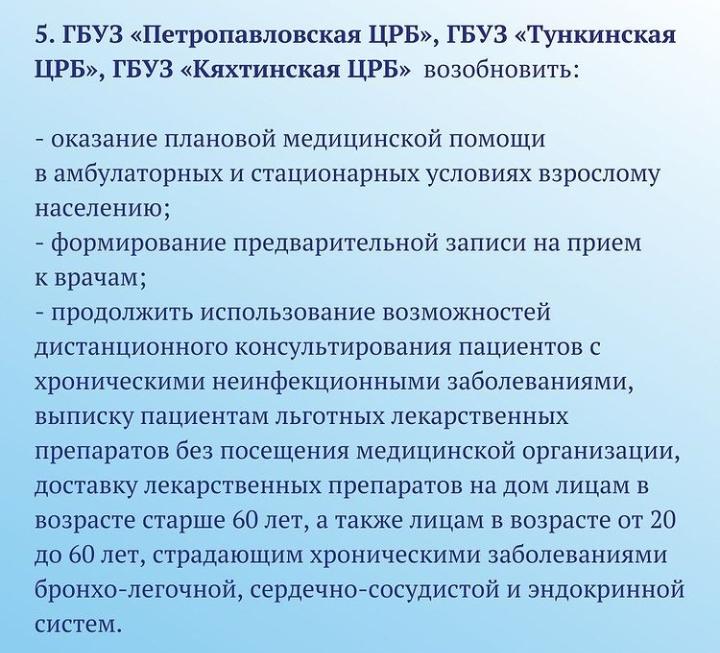 5. ГБУЗ «Петропавловская ЦРБ», ГБУЗ «Тункинская ЦРБ», ГБУЗ «Кяхтинская ЦРБ» возобновить:

- оказание плановой медицинской помощи в амбулаторных и стационарных условиях взрослому населению;
- формирование предварительной записи на прием к врачам;
- продолжить использование возможностей дистанционного консультирования пациентов с хроническими неинфекционными заболеваниями, выписку пациентам льготных лекарственных препаратов без посещения медицинской организации, доставку лекарственных препаратов на дом лицам в возрасте старше 60 лет, а также лицам в возрасте от 20 до 60 лет, страдающим хроническими заболеваниями бронхо-легочной, сердечно-сосудистой и эндокринной систем.